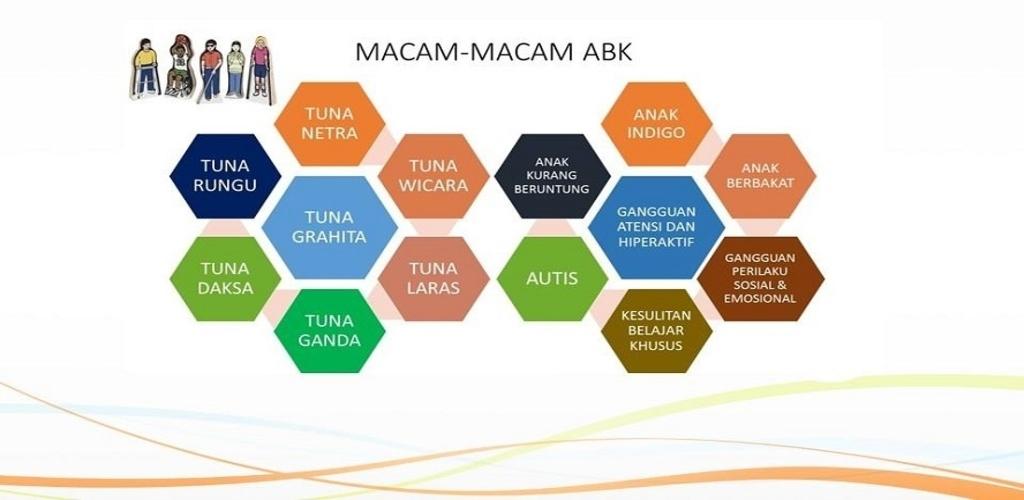 MACAM-MACAM ABK

TUNA NETRA

TUNA RUNGU

TUNA WICARA

TUNA GRAHITA

TUNA DAKSA

TUNA LARAS

TUNA GANDA

ANAK INDIGO

ANAK KURANG BERUNTUNG

ANAK BERBAKAT

GANGGUAN ATENSI DAN HIPERAKTIF

AUTIS

GANGGUAN PERILAKU SOSIAL & EMOSIONAL

KESULITAN BELAJAR KHUSUS